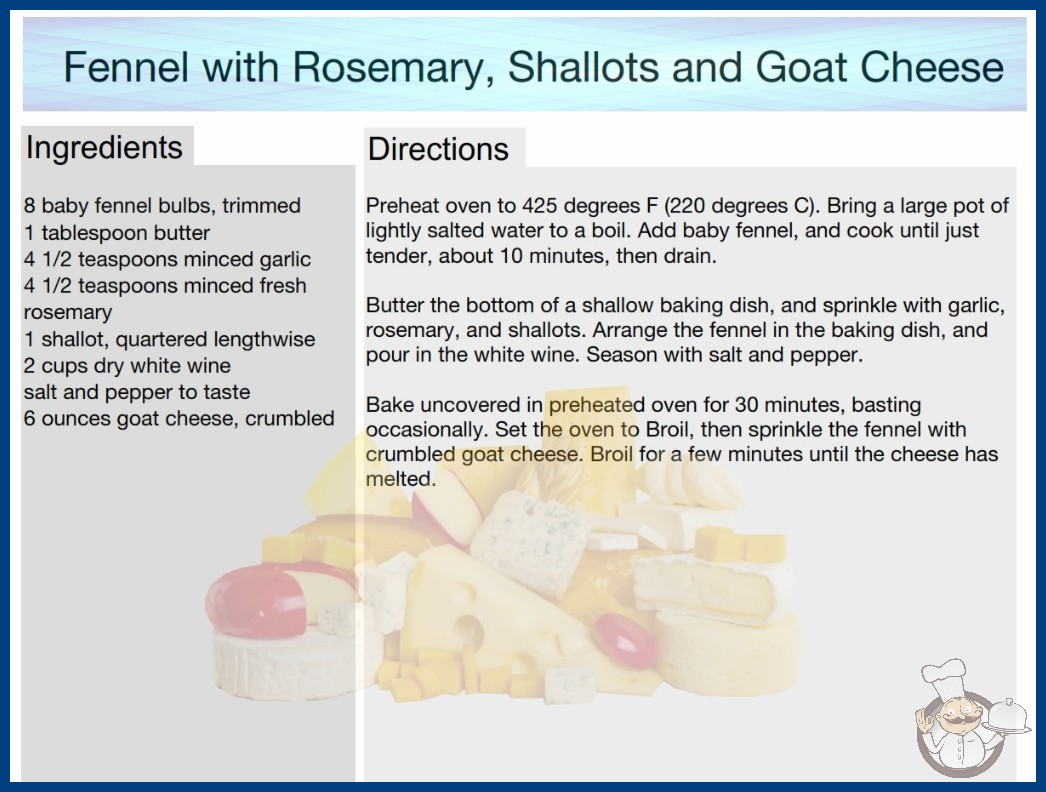 Fennel with Rosemary, Shallots and Goat Cheese

Ingredients

8 baby fennel bulbs, trimmed
1 tablespoon butter
4 1/2 teaspoons minced garlic
4 1/2 teaspoons minced fresh rosemary
1 shallot, quartered lengthwise
2 cups dry white wine
salt and pepper to taste
6 ounces goat cheese, crumbled

Directions

Preheat oven to 425 degrees F (220 degrees C). Bring a large pot of lightly salted water to a boil. Add baby fennel, and cook until just tender, about 10 minutes, then drain.

Butter the bottom of a shallow baking dish, and sprinkle with garlic, rosemary, and shallots. Arrange the fennel in the baking dish, and pour in the white wine. Season with salt and pepper.

Bake uncovered in preheated oven for 30 minutes, basting occasionally. Set the oven to Broil, then sprinkle the fennel with crumbled goat cheese. Broil for a few minutes until the cheese has melted.